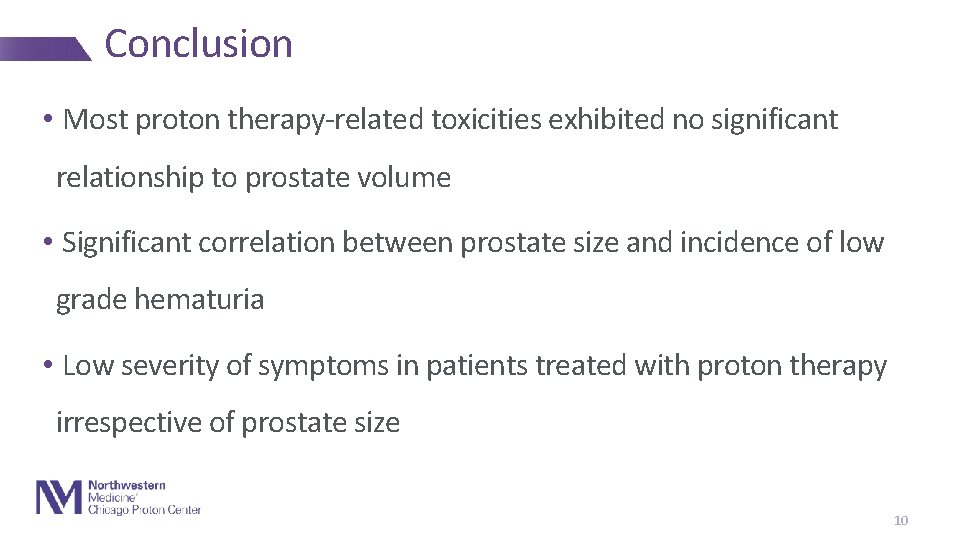 Conclusion

• Most proton therapy-related toxicities exhibited no significant relationship to prostate volume

• Significant correlation between prostate size and incidence of low grade hematuria

• Low severity of symptoms in patients treated with proton therapy irrespective of prostate size

NM Northwestern Medicine Chicago Proton Center

10